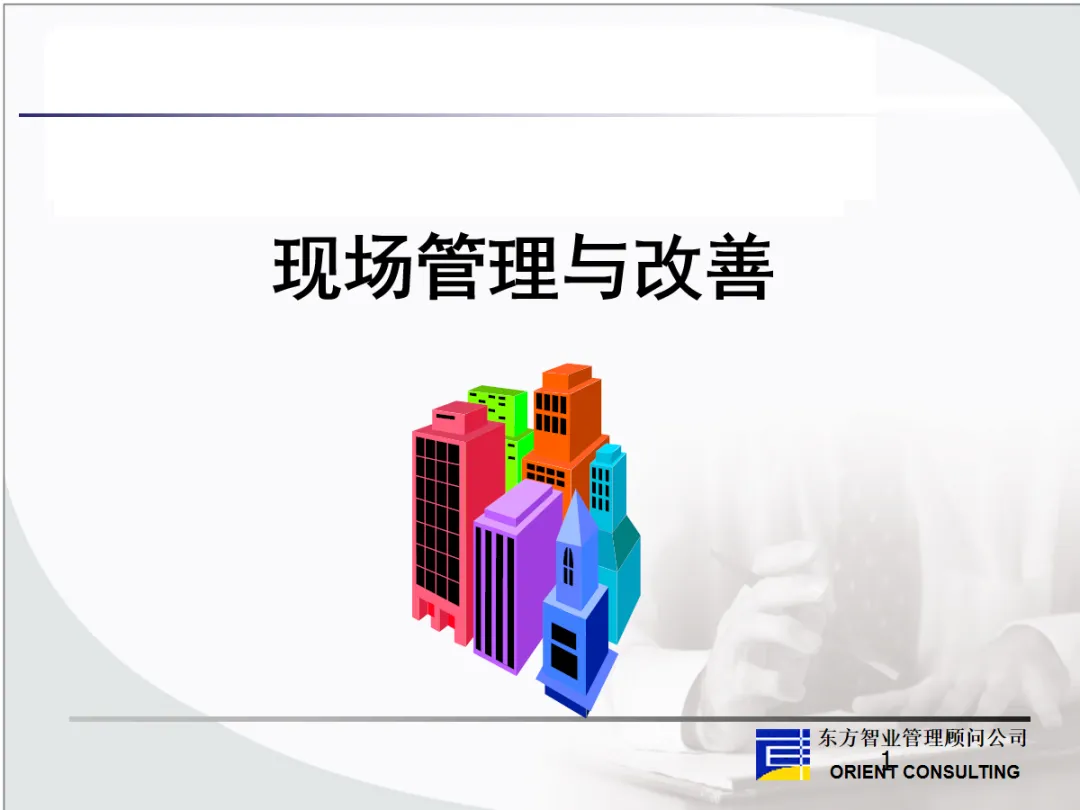 现场管理与改善

东方智业管理顾问公司
1
ORIENT CONSULTING